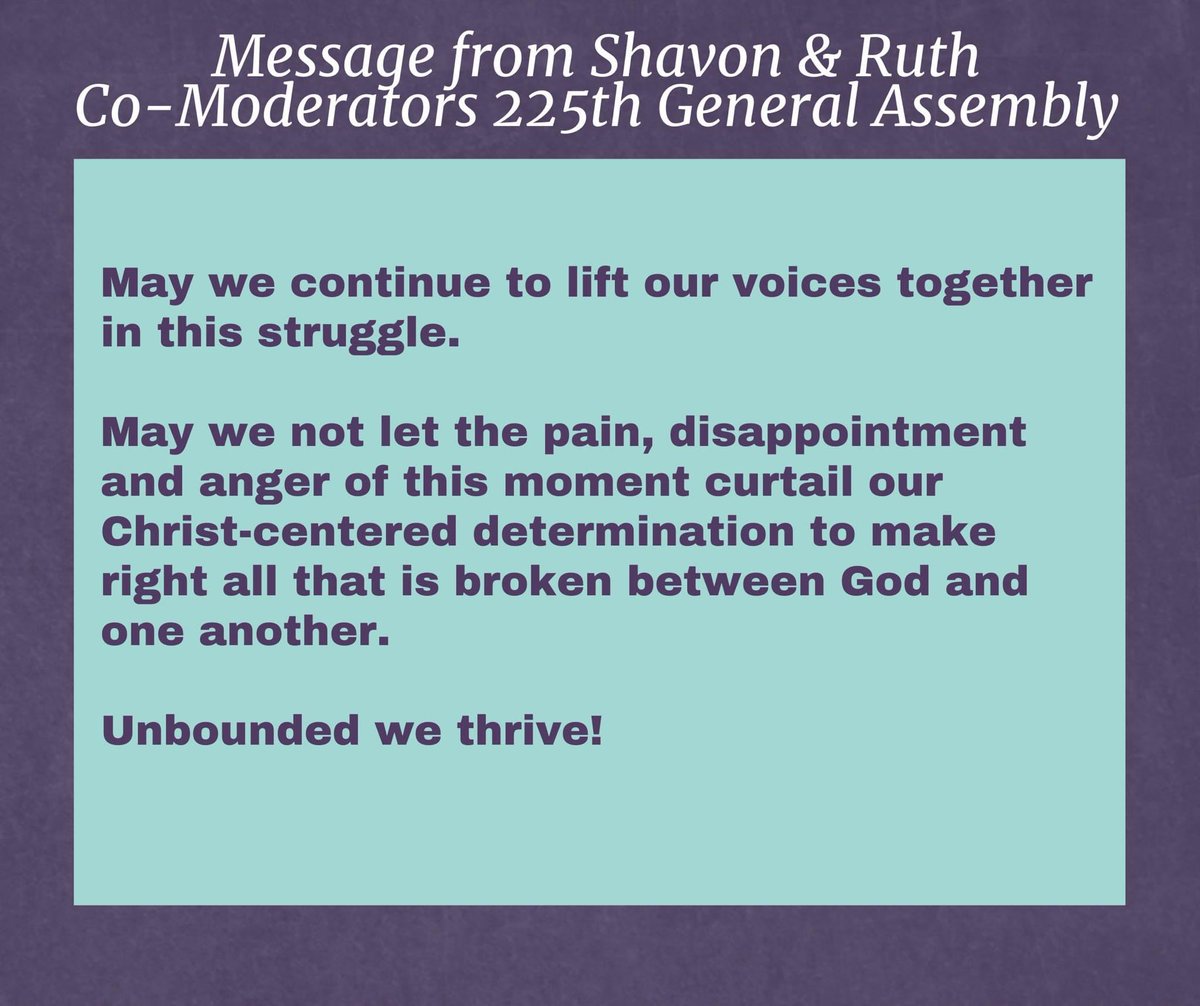 Message from Shavon & Ruth
Co-Moderators 225th General Assembly

May we continue to lift our voices together in this struggle.

May we not let the pain, disappointment and anger of this moment curtail our Christ-centered determination to make right all that is broken between God and one another.

Unbounded we thrive!